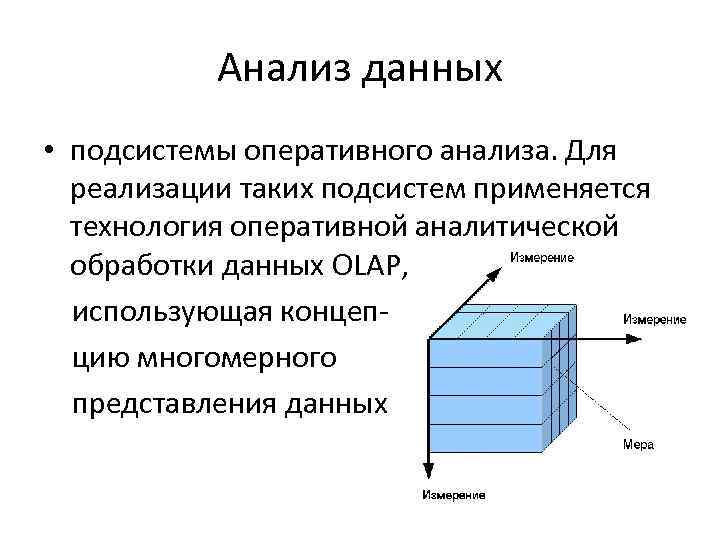 Анализ данных

• подсистемы оперативного анализа. Для реализации таких подсистем применяется технология оперативной аналитической обработки данных OLAP, использующая концепцию многомерного представления данных

Измерение

Измерение

Мера

Измерение